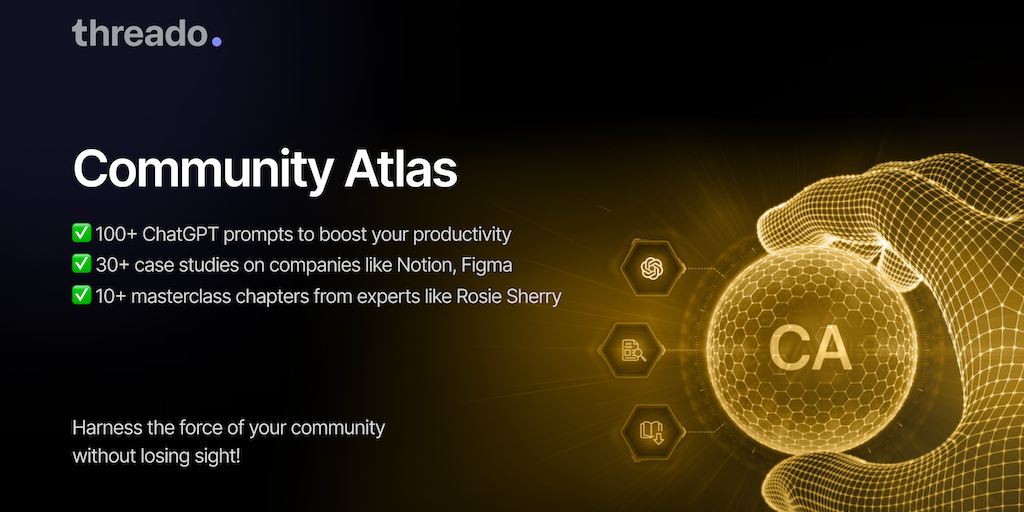 threado.

Community Atlas

✅ 100+ ChatGPT prompts to boost your productivity
✅ 30+ case studies on companies like Notion, Figma
✅ 10+ masterclass chapters from experts like Rosie Sherry

CA

Harness the force of your community without losing sight!